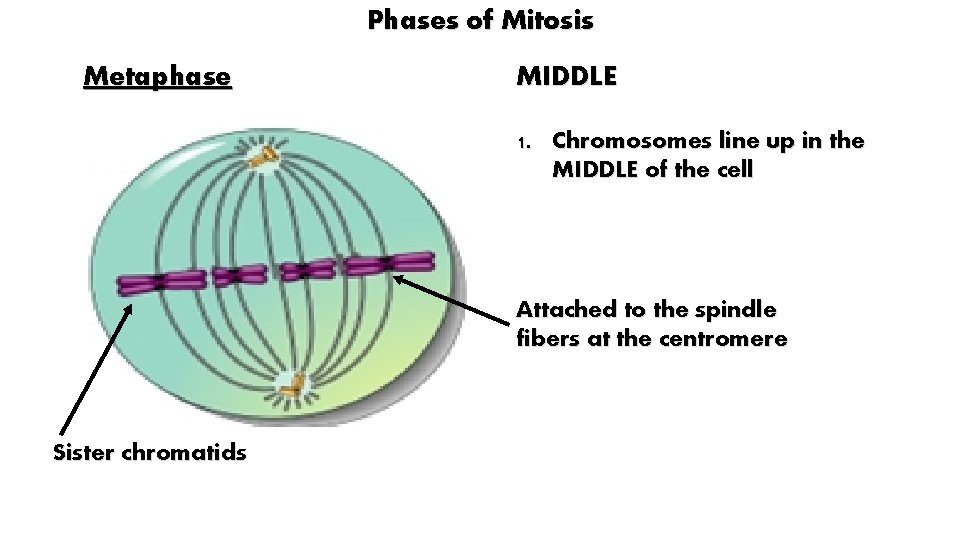 Phases of Mitosis

Metaphase

MIDDLE

1. Chromosomes line up in the MIDDLE of the cell

Attached to the spindle fibers at the centromere

Sister chromatids